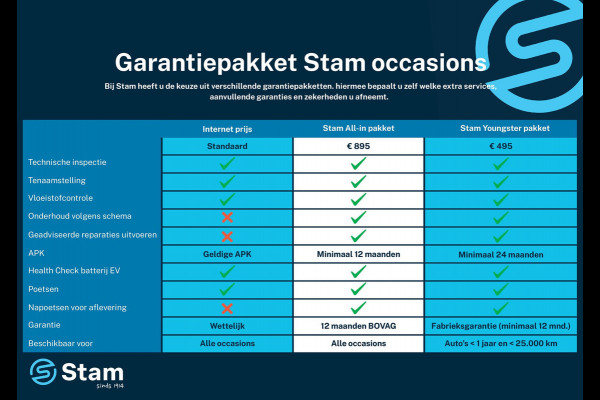 Garantiepakket Stam occasions

Bij Stam heeft u de keuze uit verschillende garantiepakketten. hiermee bepaalt u zelf welke extra services, aanvullende garanties en zekerheden u afneemt.

| | Internet prijs | Stam All-in pakket | Stam Youngster pakket |
|---|---|---|---|
| | Standaard | € 895 | € 495 |
| Technische inspectie | ✓ | ✓ | ✓ |
| Tenaamstelling | ✓ | ✓ | ✓ |
| Vloeistofcontrole | ✓ | ✓ | ✓ |
| Onderhoud volgens schema | ✗ | ✓ | ✓ |
| Geadviseerde reparaties uitvoeren | ✗ | ✓ | ✓ |
| APK | Geldige APK | Minimaal 12 maanden | Minimaal 24 maanden |
| Health Check batterij EV | ✓ | ✓ | ✓ |
| Poetsen | ✓ | ✓ | ✓ |
| Napoetsen voor aflevering | ✗ | ✓ | ✓ |
| Garantie | Wettelijk | 12 maanden BOVAG | Fabrieksgarantie (minimaal 12 mnd.) |
| Beschikbaar voor | Alle occasions | Alle occasions | Auto's < 1 jaar en < 25.000 km |

Stam
sinds 1914